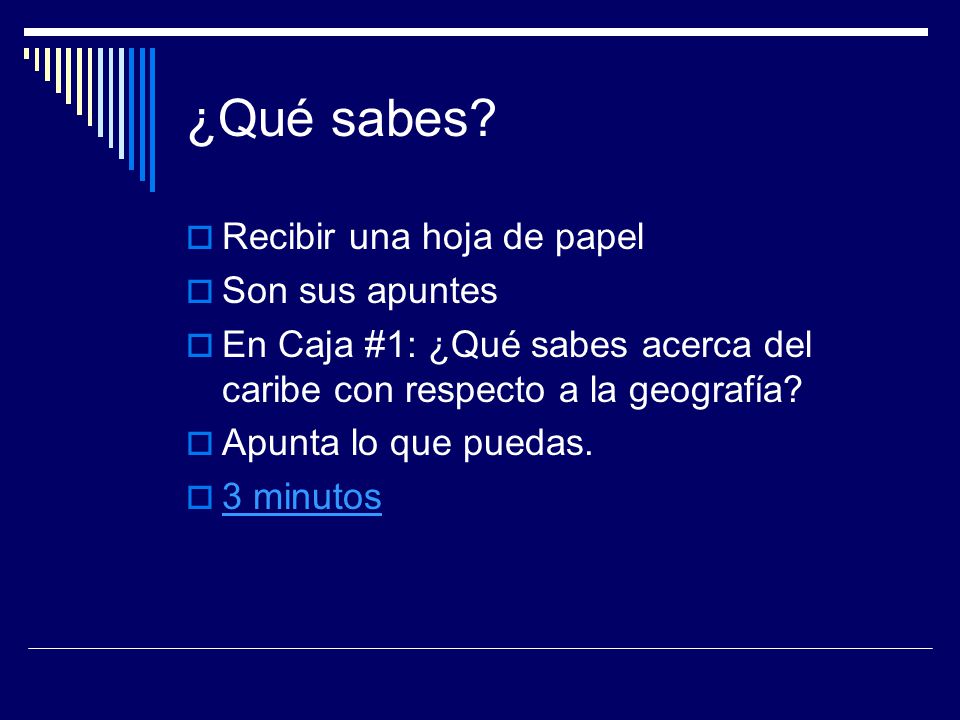 ¿Qué sabes?

Recibir una hoja de papel

Son sus apuntes

En Caja #1: ¿Qué sabes acerca del caribe con respecto a la geografía?

Apunta lo que puedas.

3 minutos